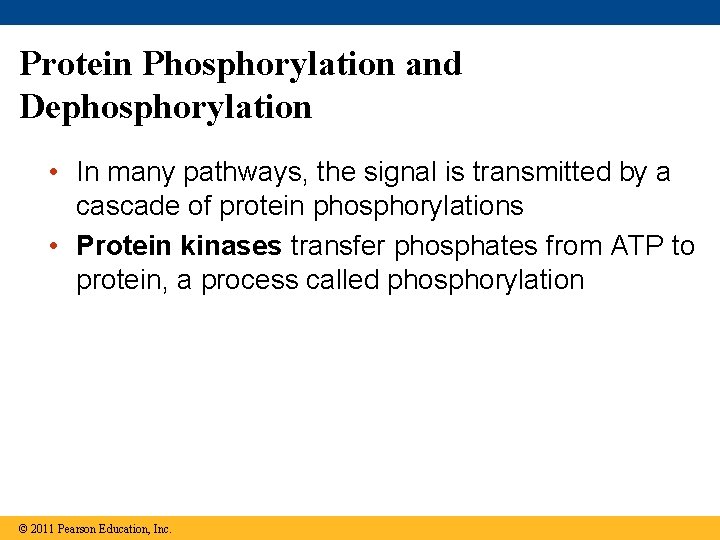 Protein Phosphorylation and Dephosphorylation

• In many pathways, the signal is transmitted by a cascade of protein phosphorylations
• Protein kinases transfer phosphates from ATP to protein, a process called phosphorylation

© 2011 Pearson Education, Inc.